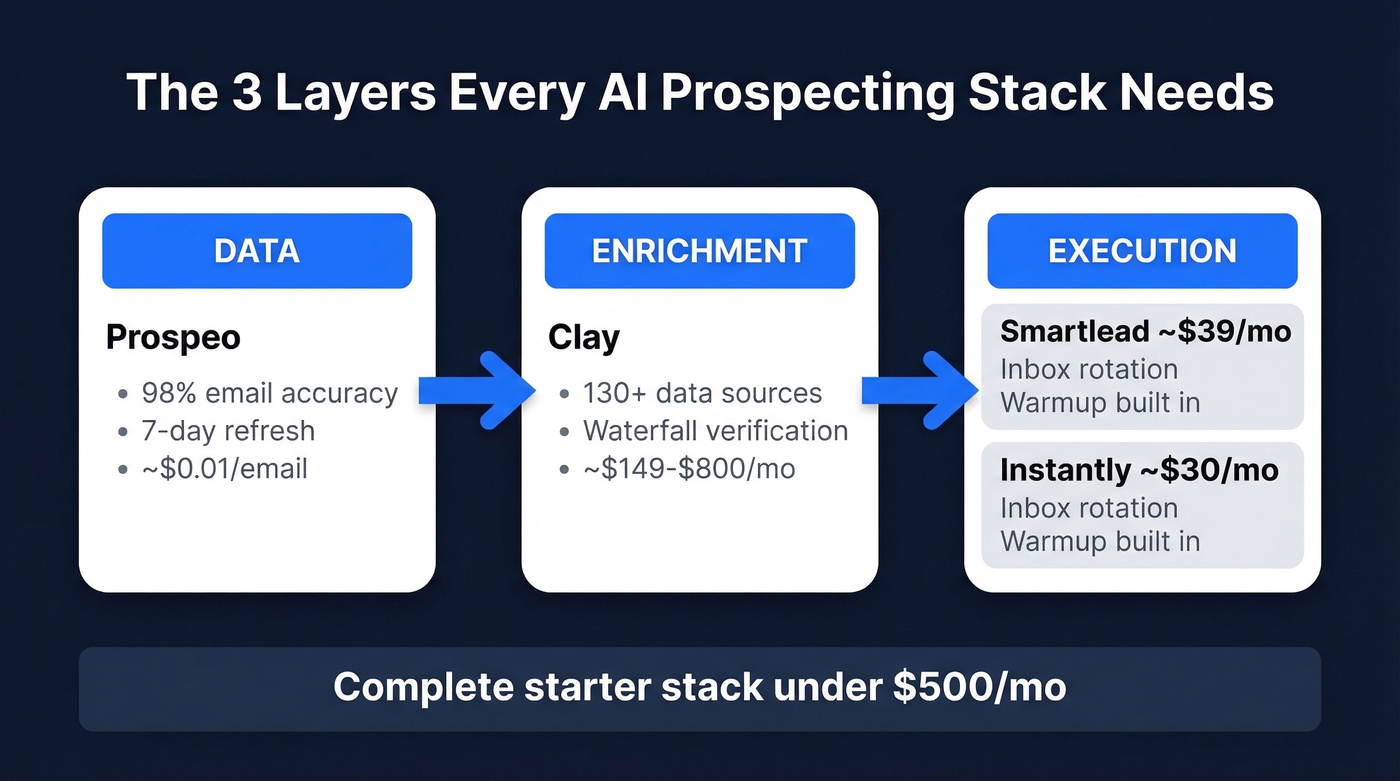 The 3 Layers Every AI Prospecting Stack Needs

DATA

Prospeo

- 98% email accuracy
- 7-day refresh
- ~\$0.01/email

ENRICHMENT

Clay

- 130+ data sources
- Waterfall verification
- ~\$149-\$800/mo

EXECUTION

Smartlead ~\$39/mo
Inbox rotation
Warmup built in

Instantly ~\$30/mo
Inbox rotation
Warmup built in

Complete starter stack under \$500/mo